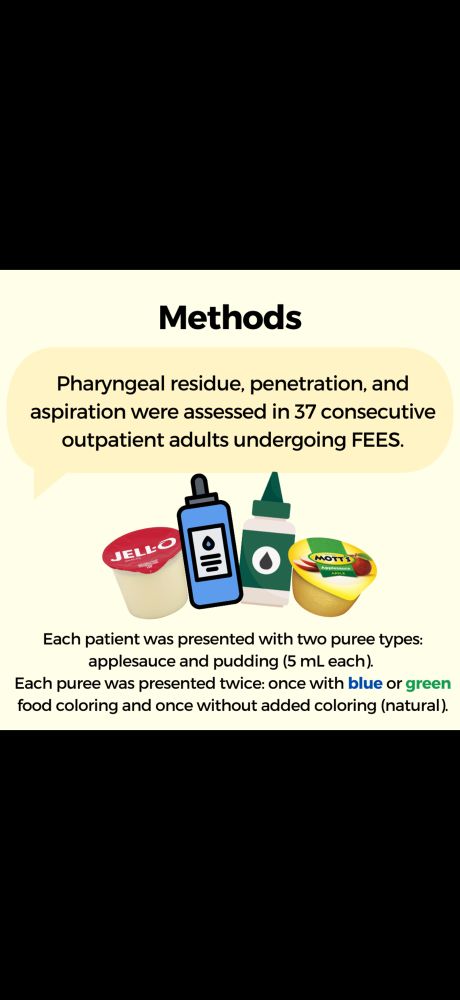 Methods

Pharyngeal residue, penetration, and aspiration were assessed in 37 consecutive outpatient adults undergoing FEES.

JELL-O

MOTT'S
Applesauce

Each patient was presented with two puree types: applesauce and pudding (5 mL each).
Each puree was presented twice: once with blue or green food coloring and once without added coloring (natural).